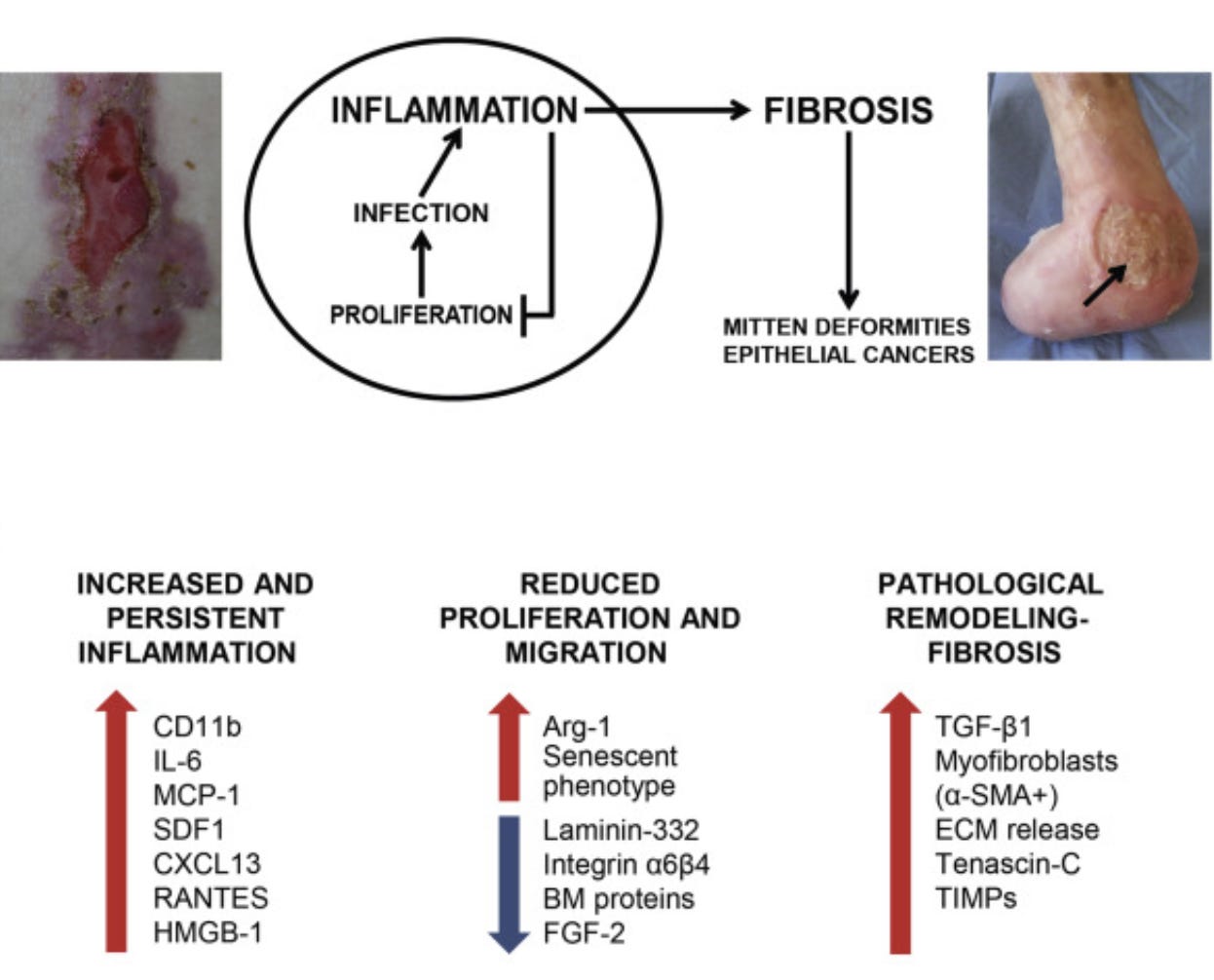 INFLAMMATION

INFECTION

PROLIFERATION

FIBROSIS

MITTEN DEFORMITIES
EPITHELIAL CANCERS

INCREASED AND PERSISTENT INFLAMMATION

CD11b
IL-6
MCP-1
SDF1
CXCL13
RANTES
HMGB-1

REDUCED PROLIFERATION AND MIGRATION

Arg-1
Senescent phenotype

Laminin-332
Integrin α6β4
BM proteins
FGF-2

PATHOLOGICAL REMODELING-FIBROSIS

TGF-β1
Myofibroblasts (α-SMA+)
ECM release
Tenascin-C
TIMPs